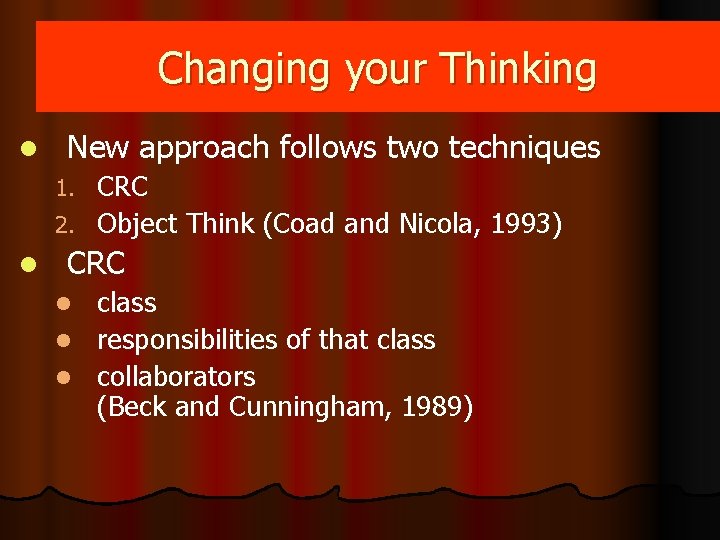 Changing your Thinking

- New approach follows two techniques
  1. CRC
  2. Object Think (Coad and Nicola, 1993)
- CRC
  - class
  - responsibilities of that class
  - collaborators (Beck and Cunningham, 1989)